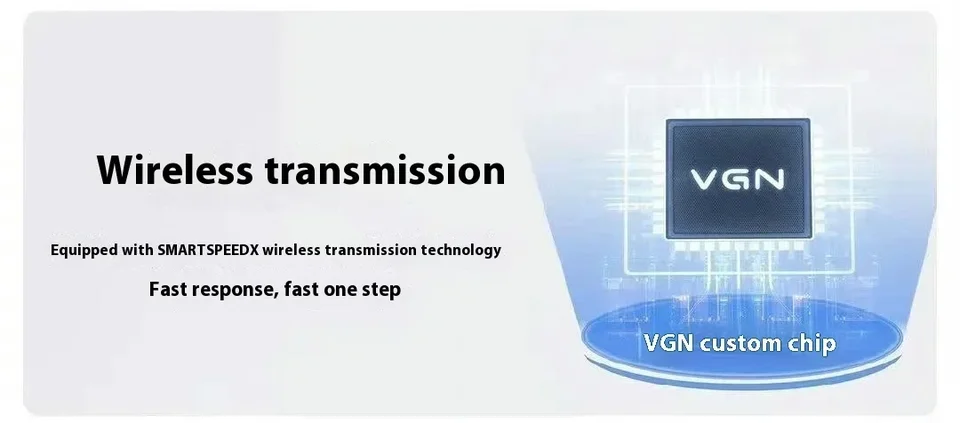 Wireless transmission

Equipped with SMARTSPEEDX wireless transmission technology

Fast response, fast one step

VGN

VGN custom chip